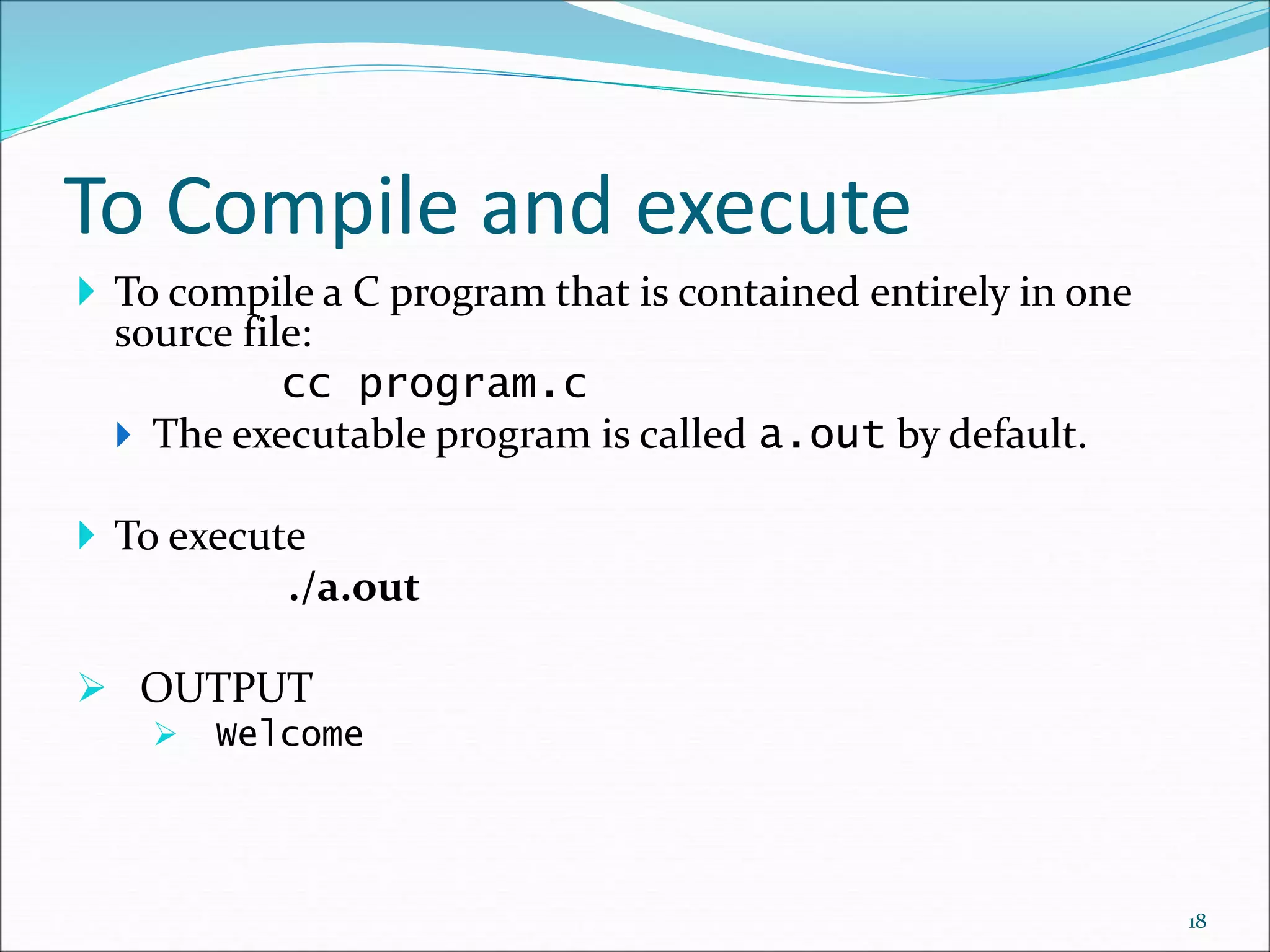 To Compile and execute

To compile a C program that is contained entirely in one source file:

cc program.c

The executable program is called a.out by default.

To execute

./a.out

OUTPUT

Welcome

18